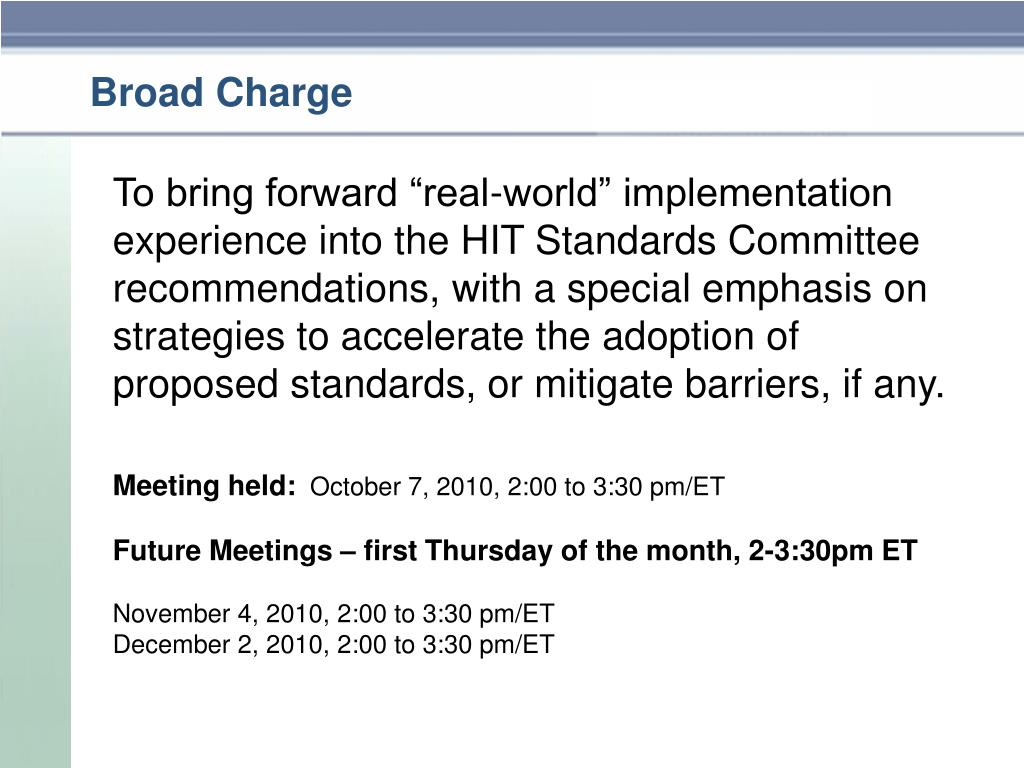 Broad Charge

To bring forward “real-world” implementation experience into the HIT Standards Committee recommendations, with a special emphasis on strategies to accelerate the adoption of proposed standards, or mitigate barriers, if any.

Meeting held: October 7, 2010, 2:00 to 3:30 pm/ET

Future Meetings – first Thursday of the month, 2-3:30pm ET

November 4, 2010, 2:00 to 3:30 pm/ET
December 2, 2010, 2:00 to 3:30 pm/ET